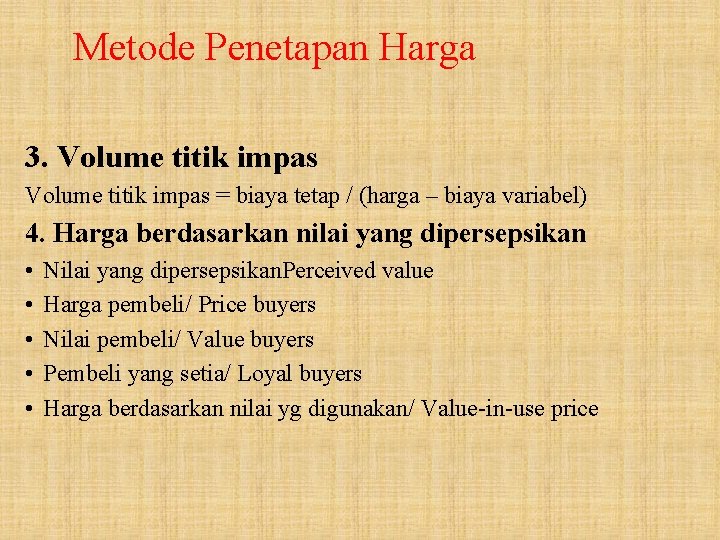 Metode Penetapan Harga

3. Volume titik impas

Volume titik impas = biaya tetap / (harga – biaya variabel)

4. Harga berdasarkan nilai yang dipersepsikan

• Nilai yang dipersepsikanPerceived value
• Harga pembeli/ Price buyers
• Nilai pembeli/ Value buyers
• Pembeli yang setia/ Loyal buyers
• Harga berdasarkan nilai yg digunakan/ Value-in-use price